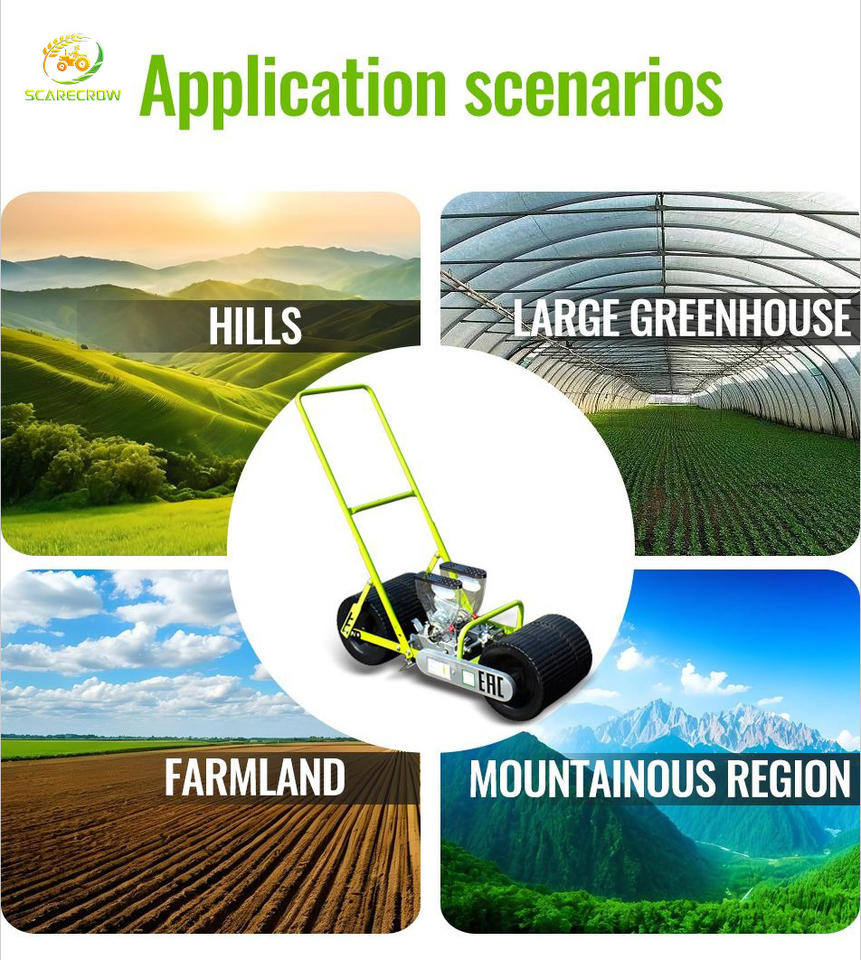 SCARECROW

Application scenarios

HILLS

LARGE GREENHOUSE

EAC

FARMLAND

MOUNTAINOUS REGION